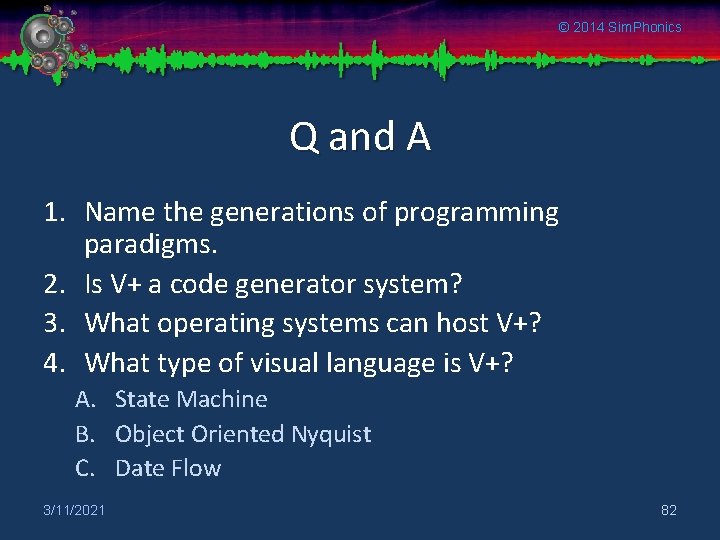 © 2014 SimPhonics

Q and A

1. Name the generations of programming paradigms.
2. Is V+ a code generator system?
3. What operating systems can host V+?
4. What type of visual language is V+?
A. State Machine
B. Object Oriented Nyquist
C. Date Flow

3/11/2021

82